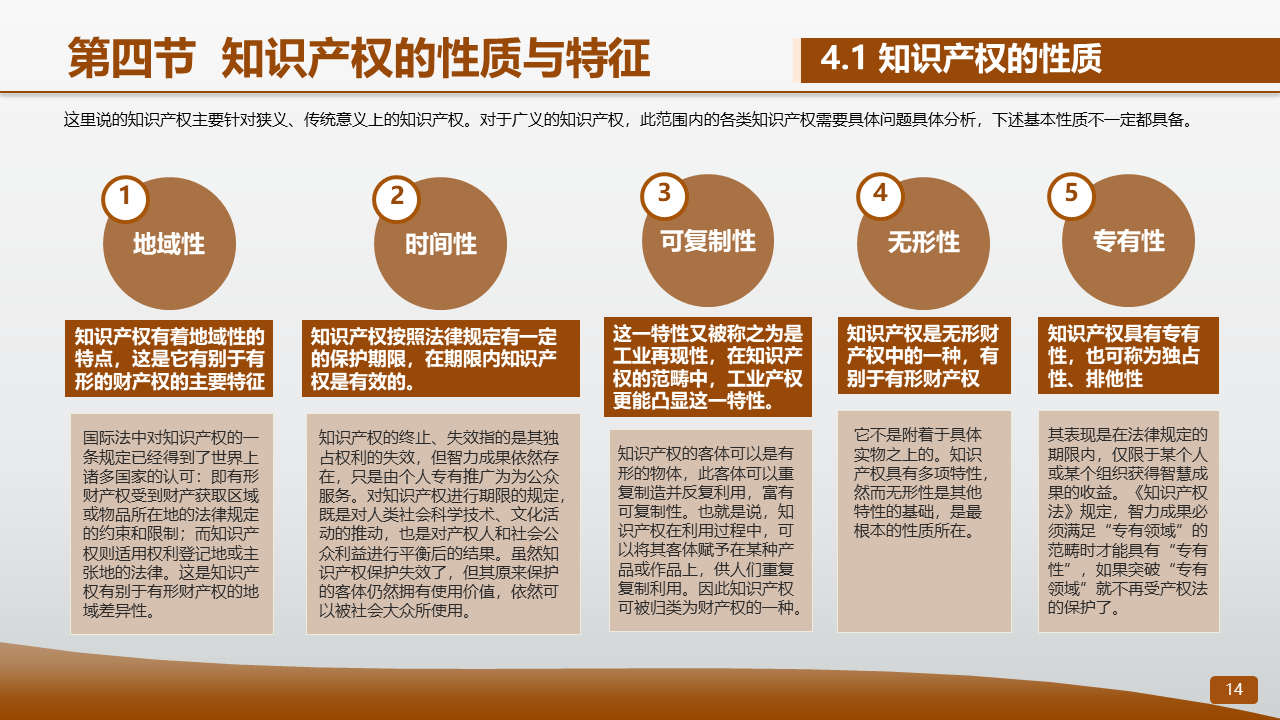 第四节 知识产权的性质与特征

4.1 知识产权的性质

这里说的知识产权主要针对狭义、传统意义上的知识产权。对于广义的知识产权，此范围内的各类知识产权需要具体问题具体分析，下述基本性质不一定都具备。

1
地域性

知识产权有着地域性的特点，这是它有别于有形的财产权的主要特征

国际法中对知识产权的一条规定已经得到了世界上诸多国家的认可：即有形财产权受到财产获取区域或物品所在地的法律规定的约束和限制；而知识产权则适用权利登记地或主张地的法律。这是知识产权有别于有形财产权的地域差异性。

2
时间性

知识产权按照法律规定有一定的保护期限，在期限内知识产权是有效的。

知识产权的终止、失效指的是其独占权利的失效，但智力成果依然存在，只是由个人专有推广为为公众服务。对知识产权进行期限的规定，既是对人类社会科学技术、文化活动的推动，也是对产权人和社会公众利益进行平衡后的结果。虽然知识产权保护失效了，但其原来保护的客体仍然拥有使用价值，依然可以被社会大众所使用。

3
可复制性

这一特性又被称之为是工业再现性，在知识产权的范畴中，工业产权更能凸显这一特性。

知识产权的客体可以是有形的物体，此客体可以重复制造并反复利用，富有可复制性。也就是说，知识产权在利用过程中，可以将其客体赋予在某种产品或作品上，供人们重复复制利用。因此知识产权可被归类为财产权的一种。

4
无形性

知识产权是无形财产权中的一种，有别于有形财产权

它不是附着于具体实物之上的。知识产权具有多项特性，然而无形性是其他特性的基础，是最根本的性质所在。

5
专有性

知识产权具有专有性，也可称为独占性、排他性

其表现是在法律规定的期限内，仅限于某个人或某个组织获得智慧成果的收益。《知识产权法》规定，智力成果必须满足“专有领域”的范畴时才能具有“专有性”，如果突破“专有领域”就不再受产权法的保护了。

14